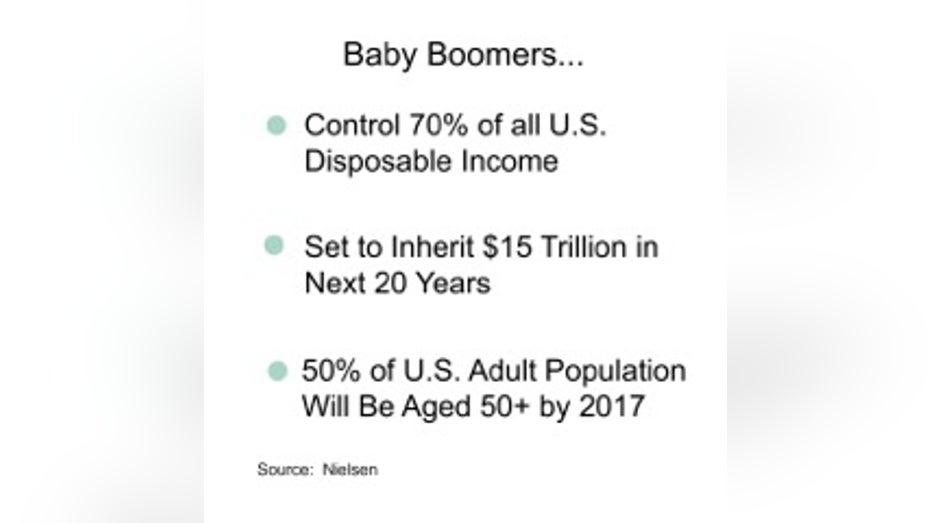 Baby Boomers...

Control 70% of all U.S. Disposable Income

Set to Inherit \$15 Trillion in Next 20 Years

50% of U.S. Adult Population Will Be Aged 50+ by 2017

Source: Nielsen